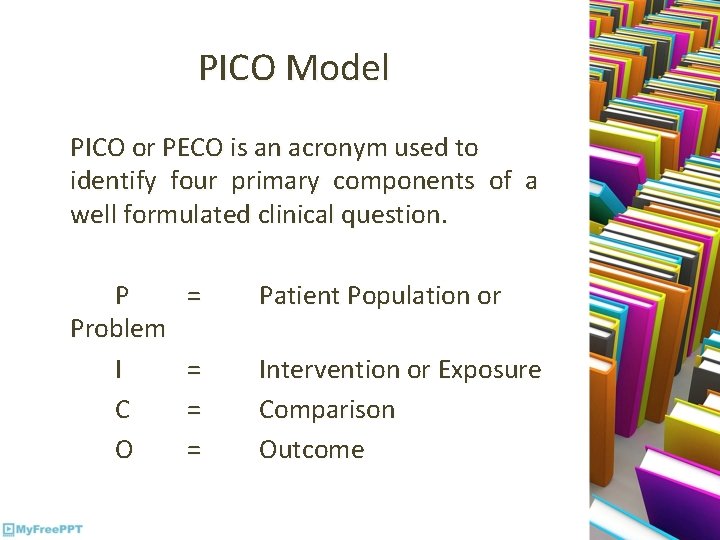 PICO Model

PICO or PECO is an acronym used to identify four primary components of a well formulated clinical question.

P = Patient Population or Problem

I = Intervention or Exposure

C = Comparison

O = Outcome

MyFreePPT